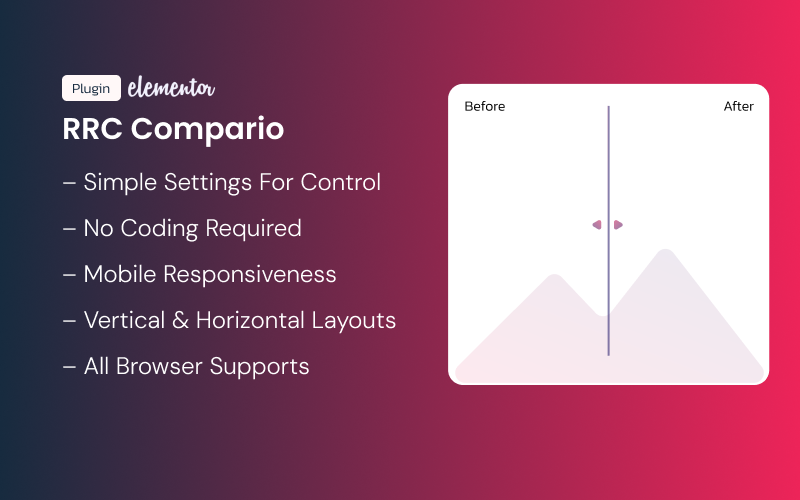 Plugin elementor

RRC Compario

– Simple Settings For Control

– No Coding Required

– Mobile Responsiveness

– Vertical & Horizontal Layouts

– All Browser Supports

Before

After